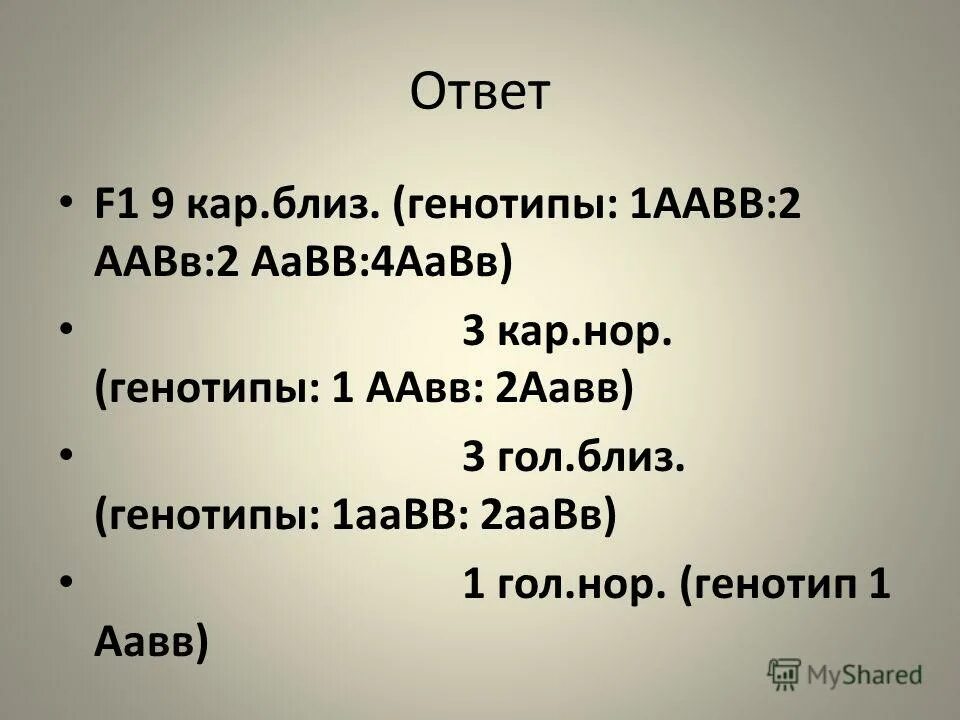 Ответ

• F1 9 кар.близ. (генотипы: 1ААВВ:2 ААВв:2 АаВВ:4АаВв)

• 3 кар.нор. (генотипы: 1 ААвв: 2Аавв)

• 3 гол.близ. (генотипы: 1ааВВ: 2ааВв)

• 1 гол.нор. (генотип 1 Аавв)

MyShared